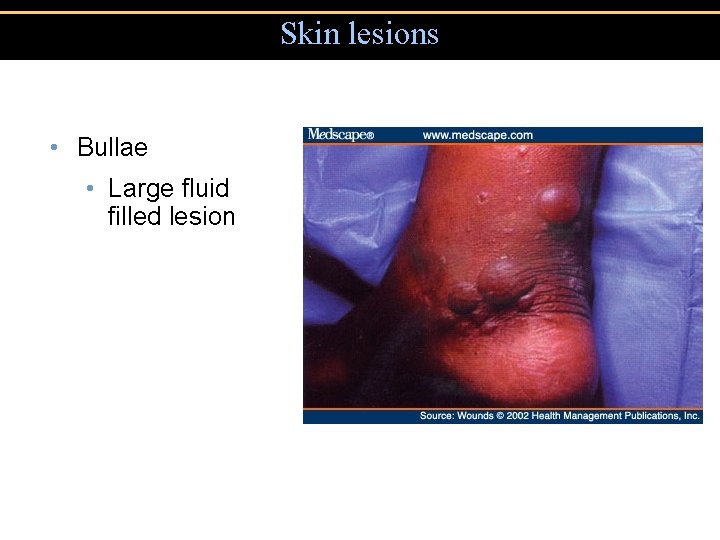 Skin lesions

• Bullae
  • Large fluid filled lesion

Medscape® www.medscape.com

Source: Wounds © 2002 Health Management Publications, Inc.